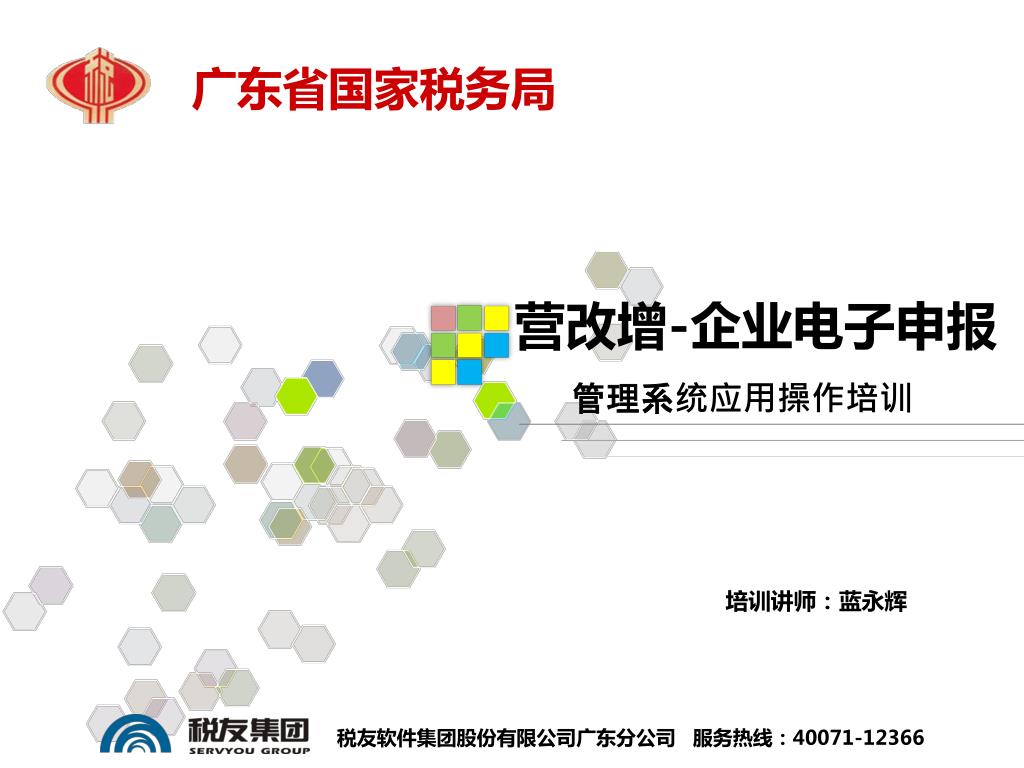 广东省国家税务局

营改增-企业电子申报

管理系统应用操作培训

培训讲师：蓝永辉

税友集团
SERVYOU GROUP

税友软件集团股份有限公司广东分公司 服务热线：40071-12366